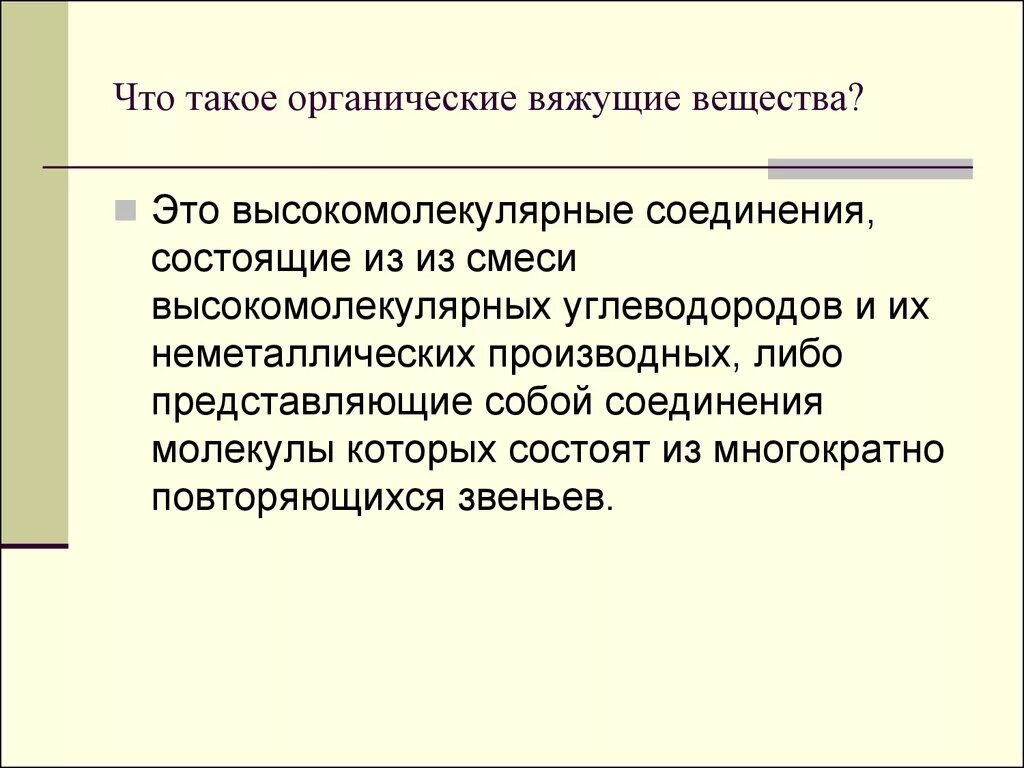 Что такое органические вяжущие вещества?

Это высокомолекулярные соединения, состоящие из из смеси высокомолекулярных углеводородов и их неметаллических производных, либо представляющие собой соединения молекулы которых состоят из многократно повторяющихся звеньев.